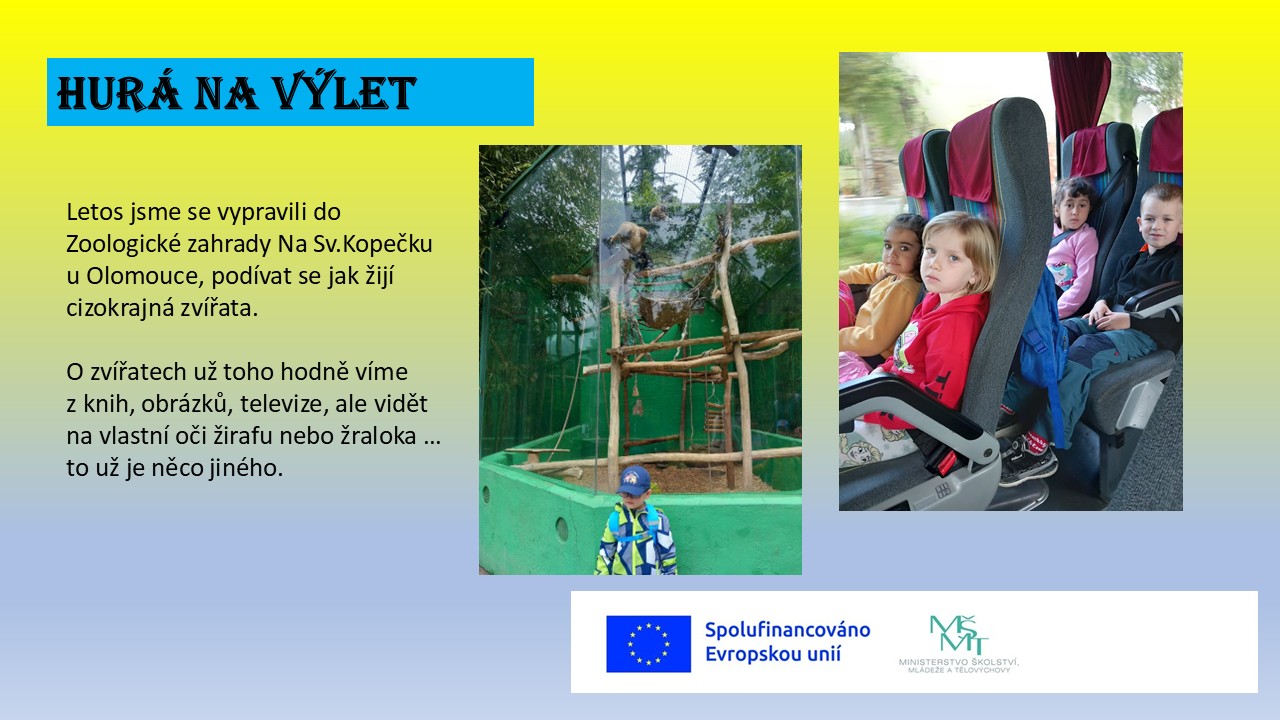 HURÁ NA VÝLET

Letos jsme se vypravili do Zoologické zahrady Na Sv.Kopečku u Olomouce, podívat se jak žijí cizokrajná zvířata.

O zvířatech už toho hodně víme z knih, obrázků, televize, ale vidět na vlastní oči žirafu nebo žraloka … to už je něco jiného.

Spolufinancováno Evropskou unií

MŠMT
MINISTERSTVO ŠKOLSTVÍ, MLÁDEŽE A TĚLOVÝCHOVY